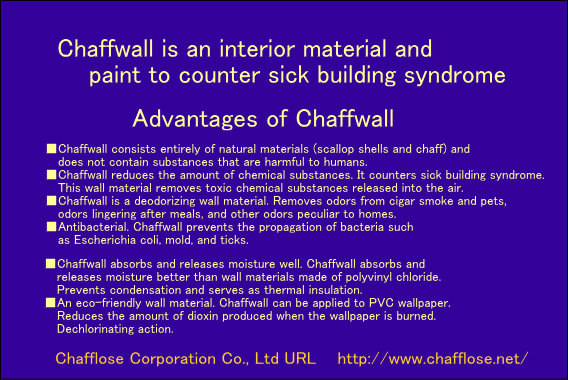 Chaffwall is an interior material and paint to counter sick building syndrome

Advantages of Chaffwall

■Chaffwall consists entirely of natural materials (scallop shells and chaff) and does not contain substances that are harmful to humans.
■Chaffwall reduces the amount of chemical substances. It counters sick building syndrome. This wall material removes toxic chemical substances released into the air.
■Chaffwall is a deodorizing wall material. Removes odors from cigar smoke and pets, odors lingering after meals, and other odors peculiar to homes.
■Antibacterial. Chaffwall prevents the propagation of bacteria such as Escherichia coli, mold, and ticks.

■Chaffwall absorbs and releases moisture well. Chaffwall absorbs and releases moisture better than wall materials made of polyvinyl chloride. Prevents condensation and serves as thermal insulation.
■An eco-friendly wall material. Chaffwall can be applied to PVC wallpaper. Reduces the amount of dioxin produced when the wallpaper is burned. Dechlorinating action.

Chafflose Corporation Co., Ltd URL http://www.chafflose.net/